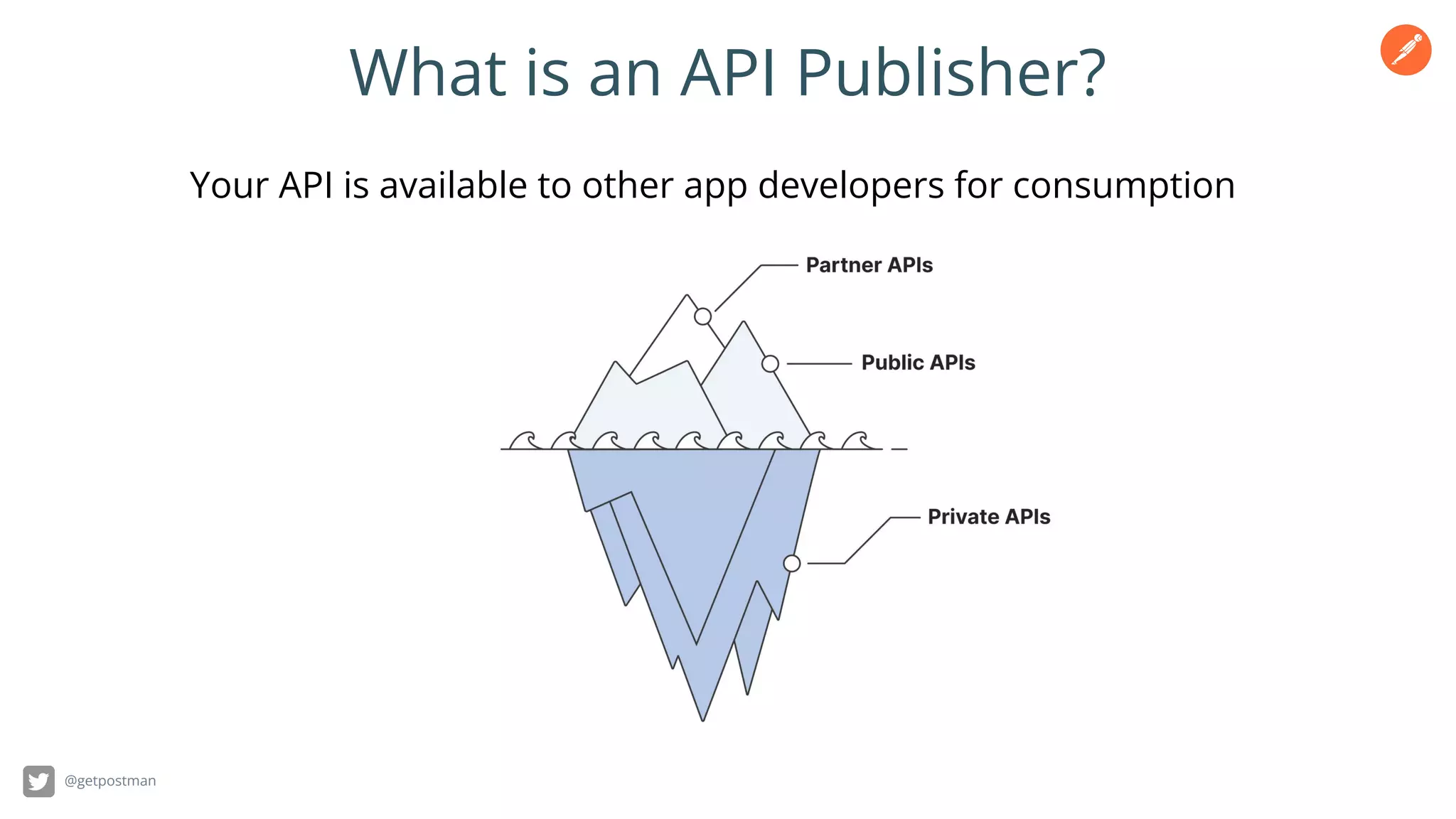 What is an API Publisher?

Your API is available to other app developers for consumption

Partner APIs

Public APIs

Private APIs

@getpostman